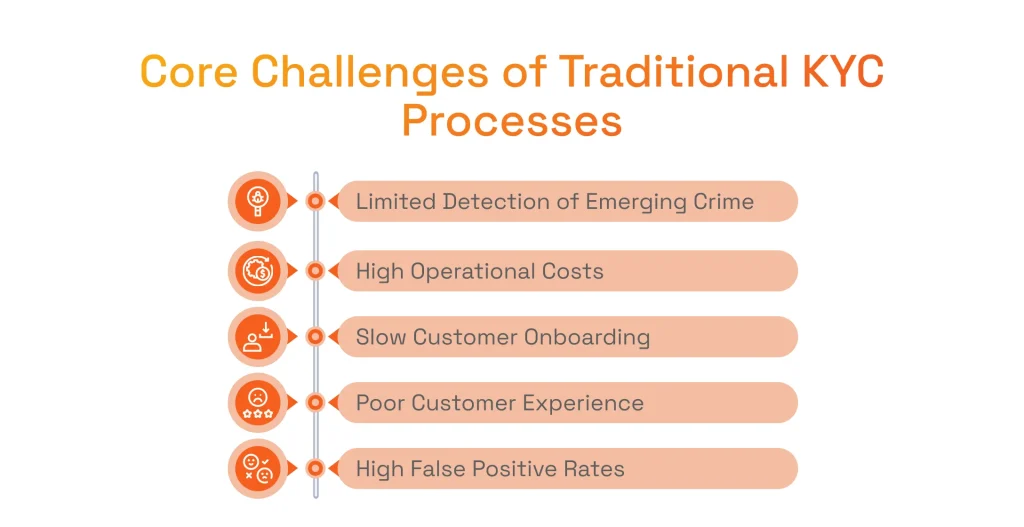 Core Challenges of Traditional KYC Processes

Limited Detection of Emerging Crime

High Operational Costs

Slow Customer Onboarding

Poor Customer Experience

High False Positive Rates